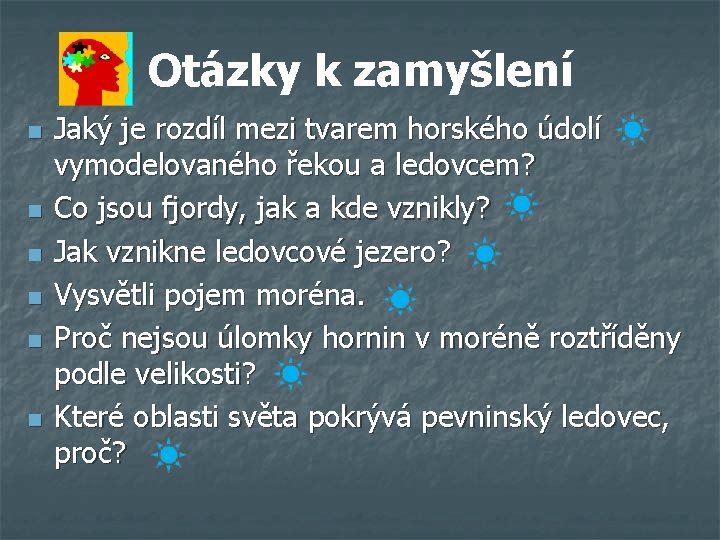 Otázky k zamyšlení

- Jaký je rozdíl mezi tvarem horského údolí vymodelovaného řekou a ledovcem?
- Co jsou fjordy, jak a kde vznikly?
- Jak vznikne ledovcové jezero?
- Vysvětli pojem moréna.
- Proč nejsou úlomky hornin v moréně roztříděny podle velikosti?
- Které oblasti světa pokrývá pevninský ledovec, proč?